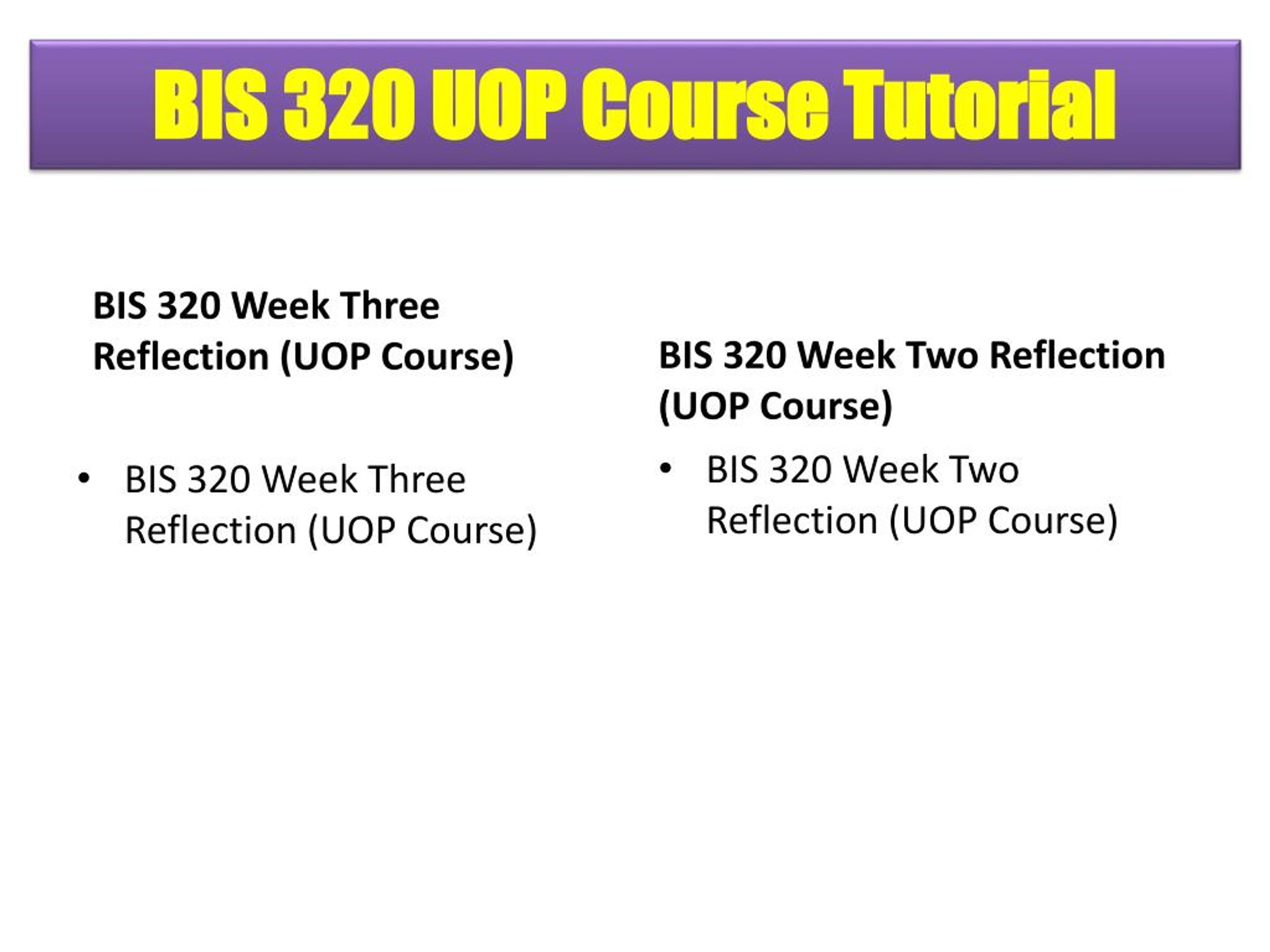 BIS 320 UOP Course Tutorial

BIS 320 Week Three Reflection (UOP Course)

• BIS 320 Week Three Reflection (UOP Course)

BIS 320 Week Two Reflection (UOP Course)

• BIS 320 Week Two Reflection (UOP Course)